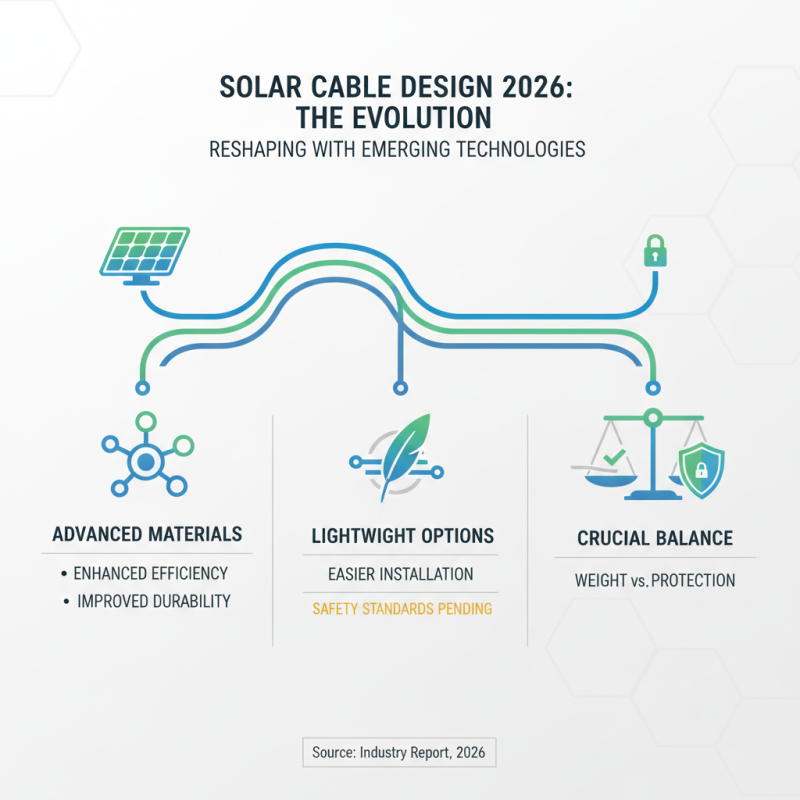 SOLAR CABLE DESIGN 2026: THE EVOLUTION
RESHAPING WITH EMERGING TECHNOLOGIES

ADVANCED MATERIALS
• ENHANCED EFFICIENCY
• IMPROVED DURABILITY

LIGHTWIGHT OPTIONS
EASIER INSTALLATION
SAFETY STANDARDS PENDING

CRUCIAL BALANCE
WEIGHT vs. PROTECTION

Source: Industry Report, 2026